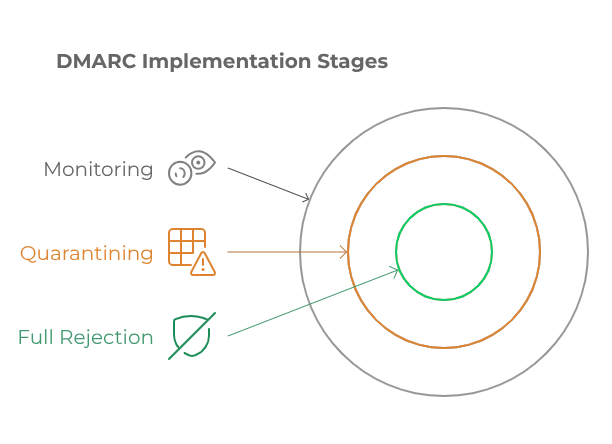 DMARC Implementation Stages

Monitoring

Quarantining

Full Rejection